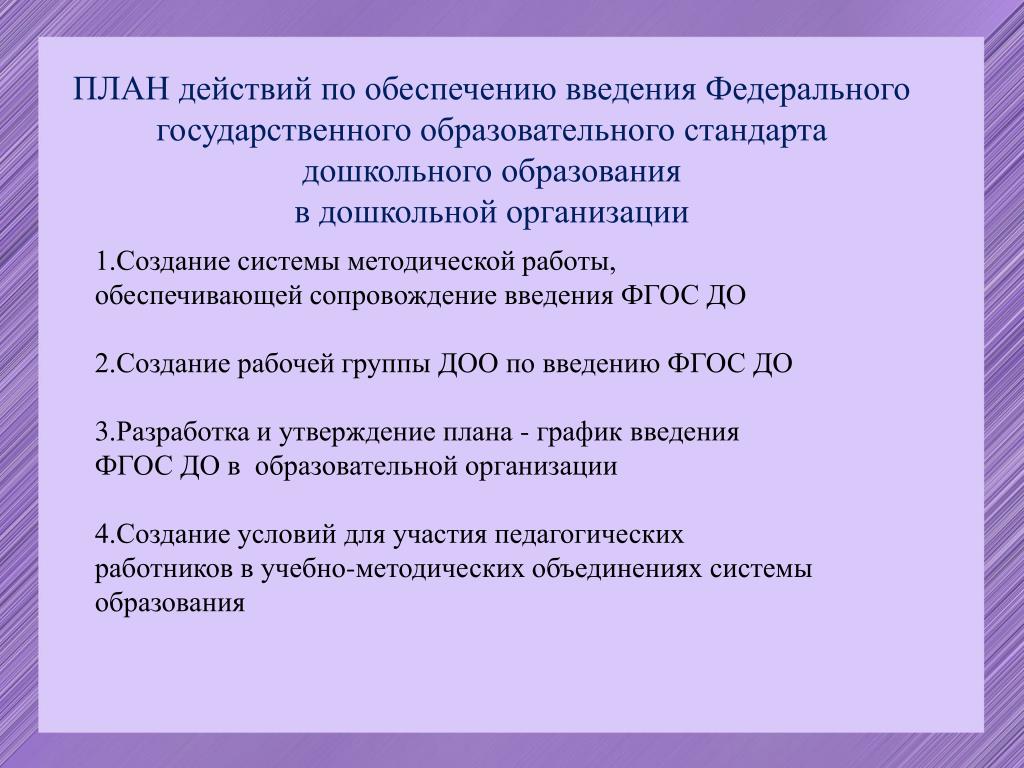 ПЛАН действий по обеспечению введения Федерального государственного образовательного стандарта дошкольного образования в дошкольной организации

1.Создание системы методической работы, обеспечивающей сопровождение введения ФГОС ДО

2.Создание рабочей группы ДОО по введению ФГОС ДО

3.Разработка и утверждение плана - график введения ФГОС ДО в образовательной организации

4.Создание условий для участия педагогических работников в учебно-методических объединениях системы образования